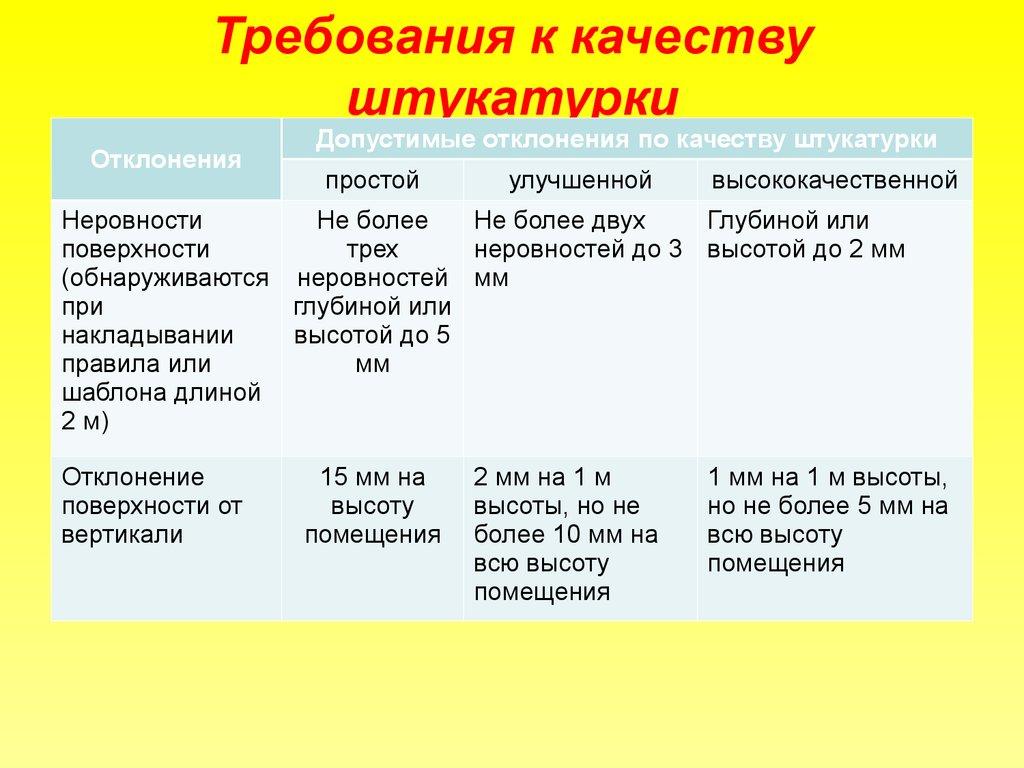 Требования к качеству штукатурки

| Отклонения | Допустимые отклонения по качеству штукатурки | | |
|---|---|---|---|
| | простой | улучшенной | высококачественной |
| Неровности поверхности (обнаруживаются при накладывании правила или шаблона длиной 2 м) | Не более трех неровностей глубиной или высотой до 5 мм | Не более двух неровностей до 3 мм | Глубиной или высотой до 2 мм |
| Отклонение поверхности от вертикали | 15 мм на высоту помещения | 2 мм на 1 м высоты, но не более 10 мм на всю высоту помещения | 1 мм на 1 м высоты, но не более 5 мм на всю высоту помещения |